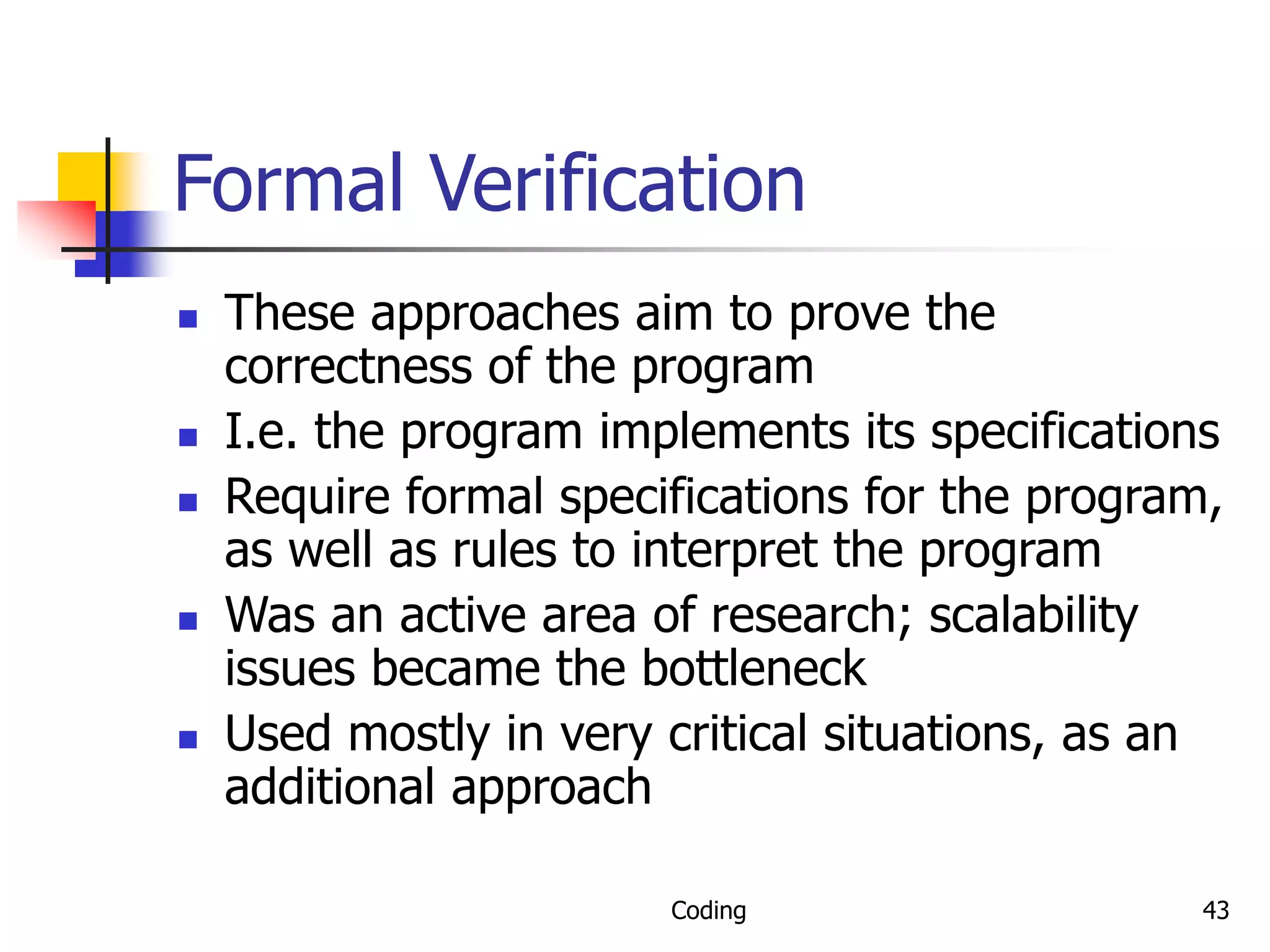 Formal Verification

- These approaches aim to prove the correctness of the program
- I.e. the program implements its specifications
- Require formal specifications for the program, as well as rules to interpret the program
- Was an active area of research; scalability issues became the bottleneck
- Used mostly in very critical situations, as an additional approach

Coding

43